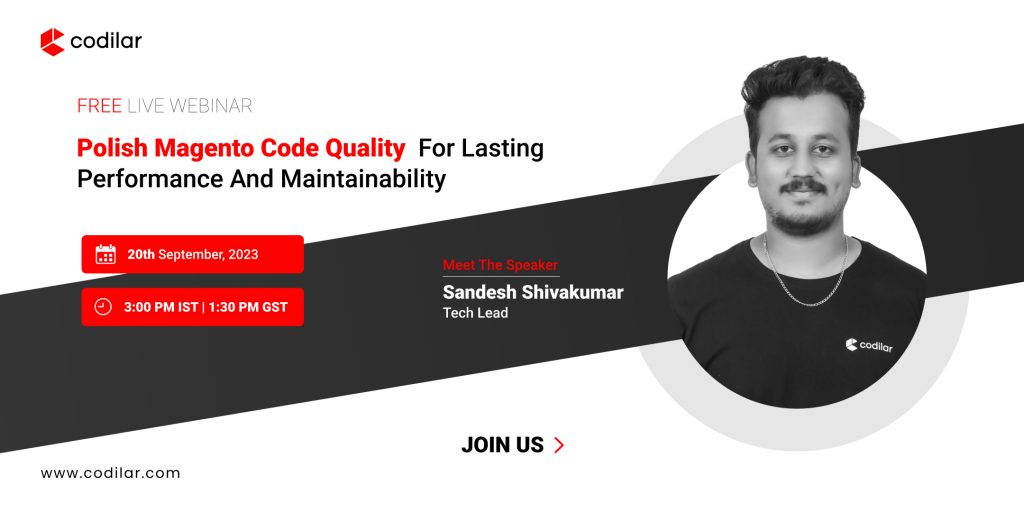 codilar

FREE LIVE WEBINAR

Polish Magento Code Quality For Lasting Performance And Maintainability

20th September, 2023

3:00 PM IST | 1:30 PM GST

Meet The Speaker

Sandesh Shivakumar

Tech Lead

codilar

JOIN US >

www.codilar.com